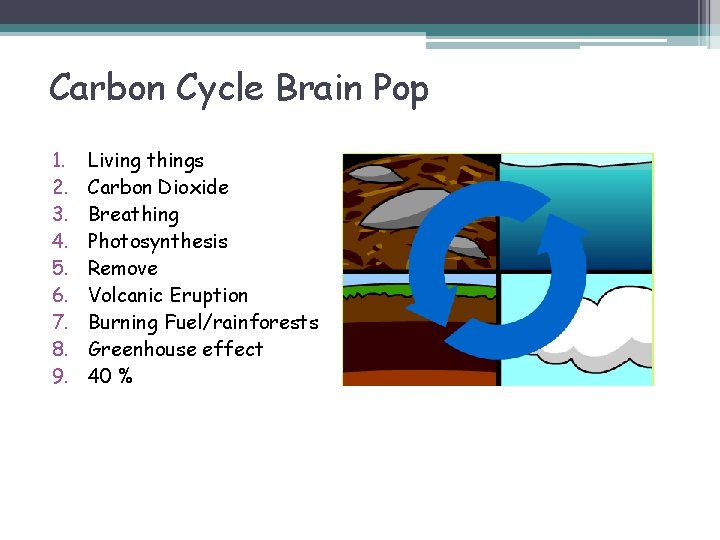 Carbon Cycle Brain Pop

1. Living things
2. Carbon Dioxide
3. Breathing
4. Photosynthesis
5. Remove
6. Volcanic Eruption
7. Burning Fuel/rainforests
8. Greenhouse effect
9. 40 %